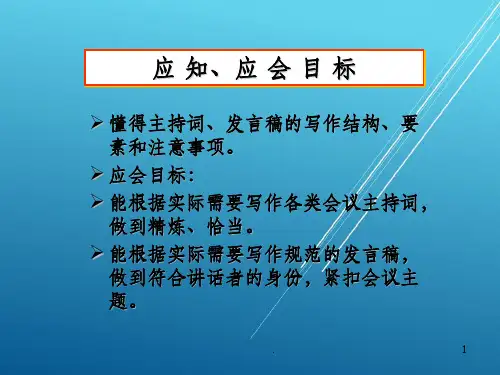 应 知、应 会 目 标

➢ 懂得主持词、发言稿的写作结构、要素和注意事项。

➢ 应会目标：

➢ 能根据实际需要写作各类会议主持词，做到精炼、恰当。

➢ 能根据实际需要写作规范的发言稿，做到符合讲话者的身份，紧扣会议主题。

.

1